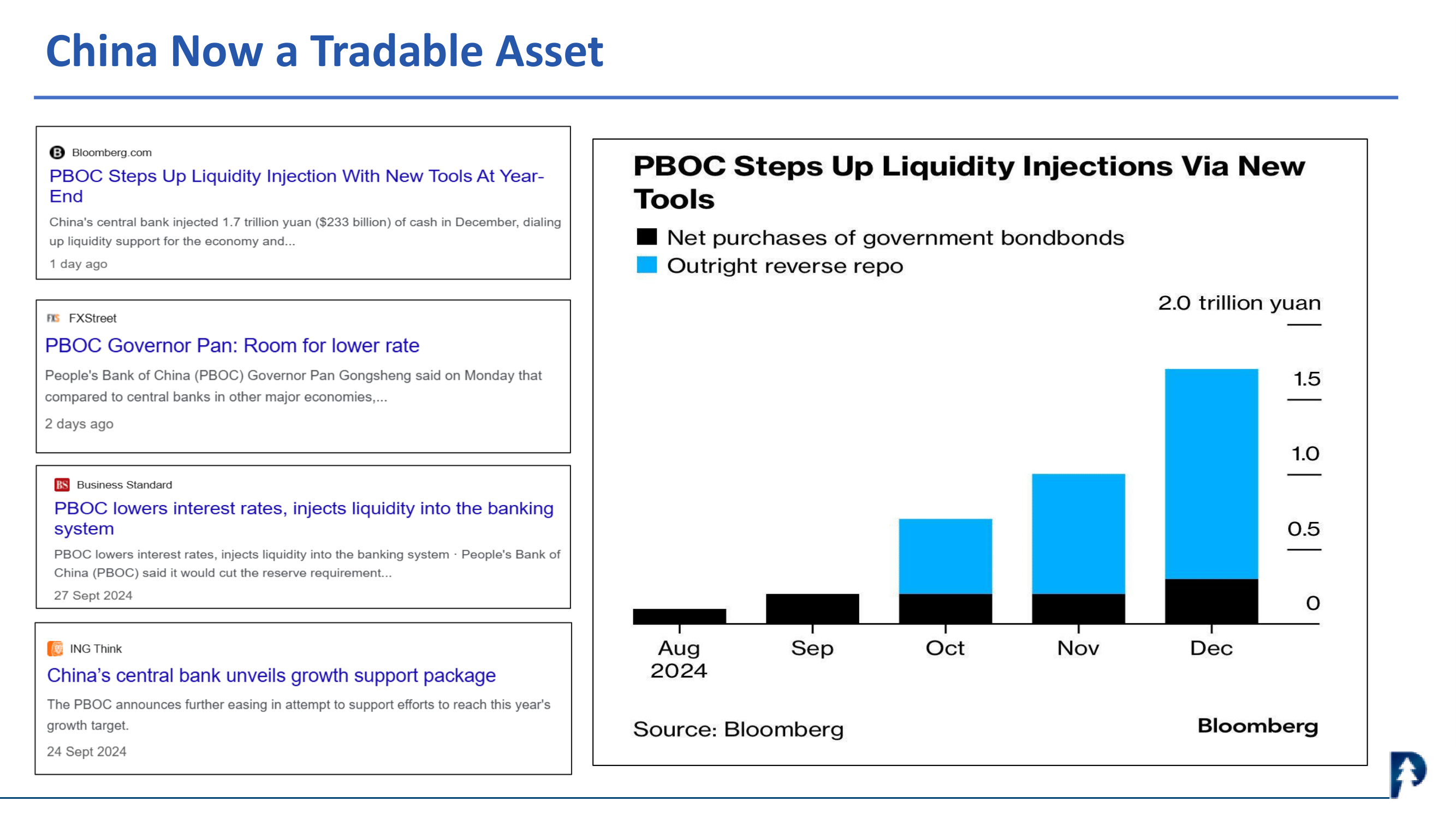 China Now a Tradable Asset

Bloomberg.com
PBOC Steps Up Liquidity Injection With New Tools At Year-End
China's central bank injected 1.7 trillion yuan ($233 billion) of cash in December, dialing up liquidity support for the economy and...
1 day ago

FXStreet
PBOC Governor Pan: Room for lower rate
People's Bank of China (PBOC) Governor Pan Gongsheng said on Monday that compared to central banks in other major economies,...
2 days ago

Business Standard
PBOC lowers interest rates, injects liquidity into the banking system
PBOC lowers interest rates, injects liquidity into the banking system · People's Bank of China (PBOC) said it would cut the reserve requirement...
27 Sept 2024

ING Think
China's central bank unveils growth support package
The PBOC announces further easing in attempt to support efforts to reach this year's growth target.
24 Sept 2024

PBOC Steps Up Liquidity Injections Via New Tools
Net purchases of government bondbonds
Outright reverse repo
2.0 trillion yuan
1.5
1.0
0.5
0
Aug 2024
Sep
Oct
Nov
Dec
Source: Bloomberg
Bloomberg